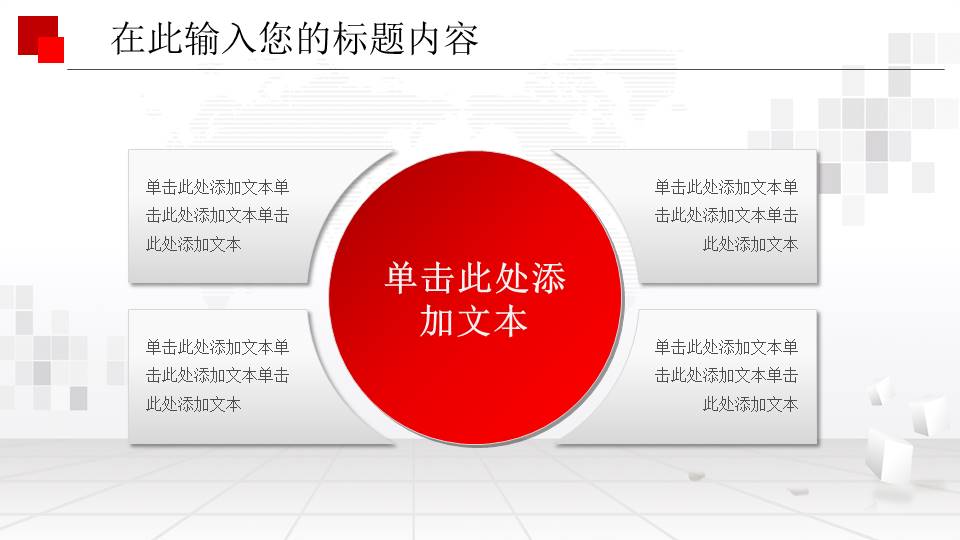 在此输入您的标题内容

单击此处添加文本单击此处添加文本单击此处添加文本

单击此处添加文本单击此处添加文本单击此处添加文本

单击此处添加文本

单击此处添加文本单击此处添加文本单击此处添加文本

单击此处添加文本单击此处添加文本单击此处添加文本